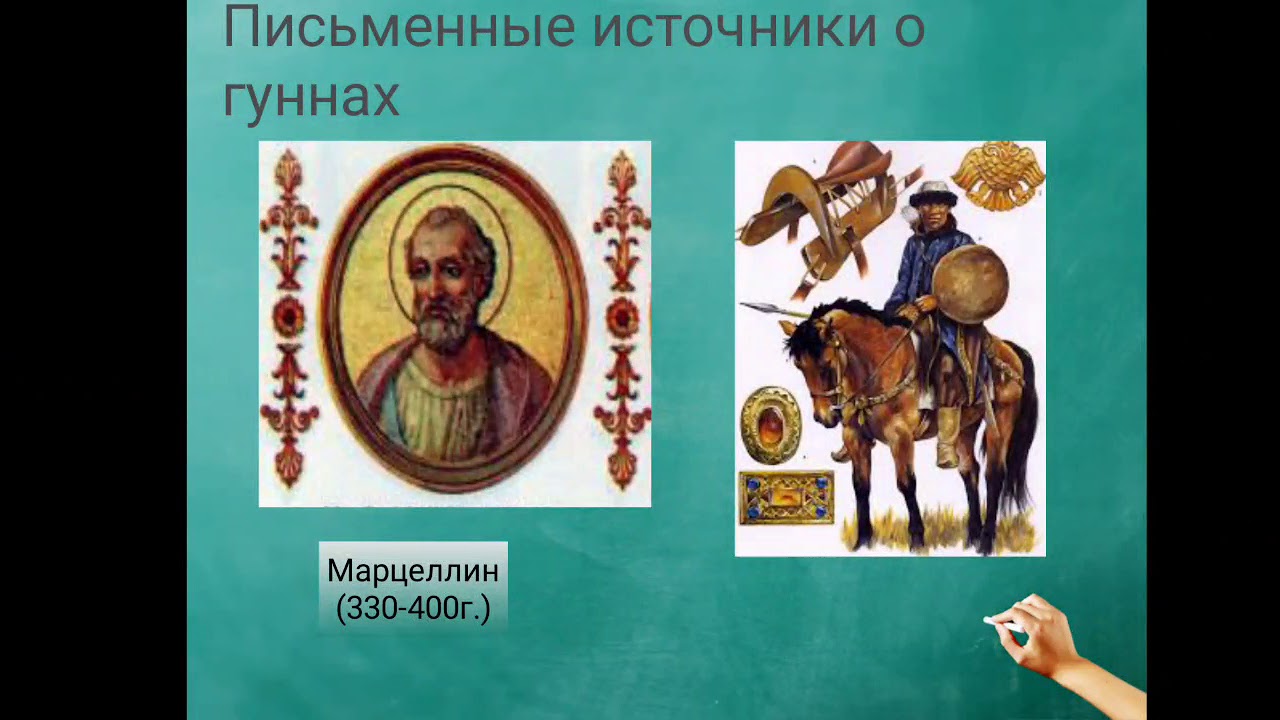 Письменные источники о гуннах

Марцеллин (330-400г.)